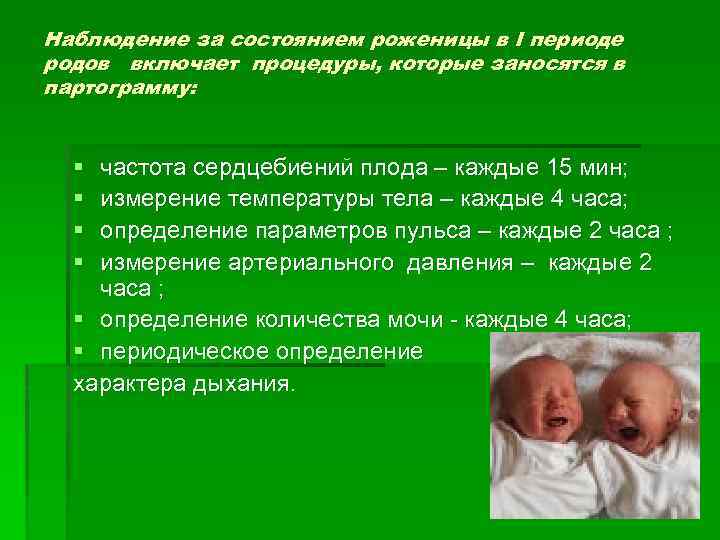 Наблюдение за состоянием роженицы в I периоде родов включает процедуры, которые заносятся в партограмму:

▪ частота сердцебиений плода – каждые 15 мин;
▪ измерение температуры тела – каждые 4 часа;
▪ определение параметров пульса – каждые 2 часа ;
▪ измерение артериального давления – каждые 2 часа ;
▪ определение количества мочи - каждые 4 часа;
▪ периодическое определение характера дыхания.